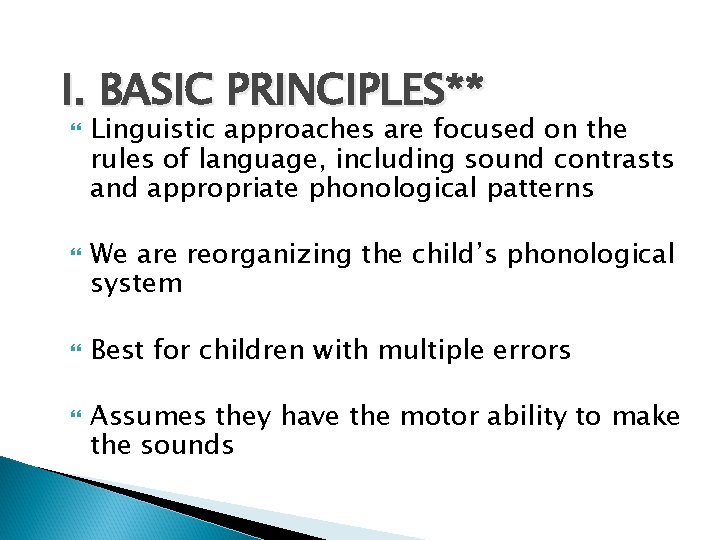 I. BASIC PRINCIPLES**

Linguistic approaches are focused on the rules of language, including sound contrasts and appropriate phonological patterns

We are reorganizing the child's phonological system

Best for children with multiple errors

Assumes they have the motor ability to make the sounds